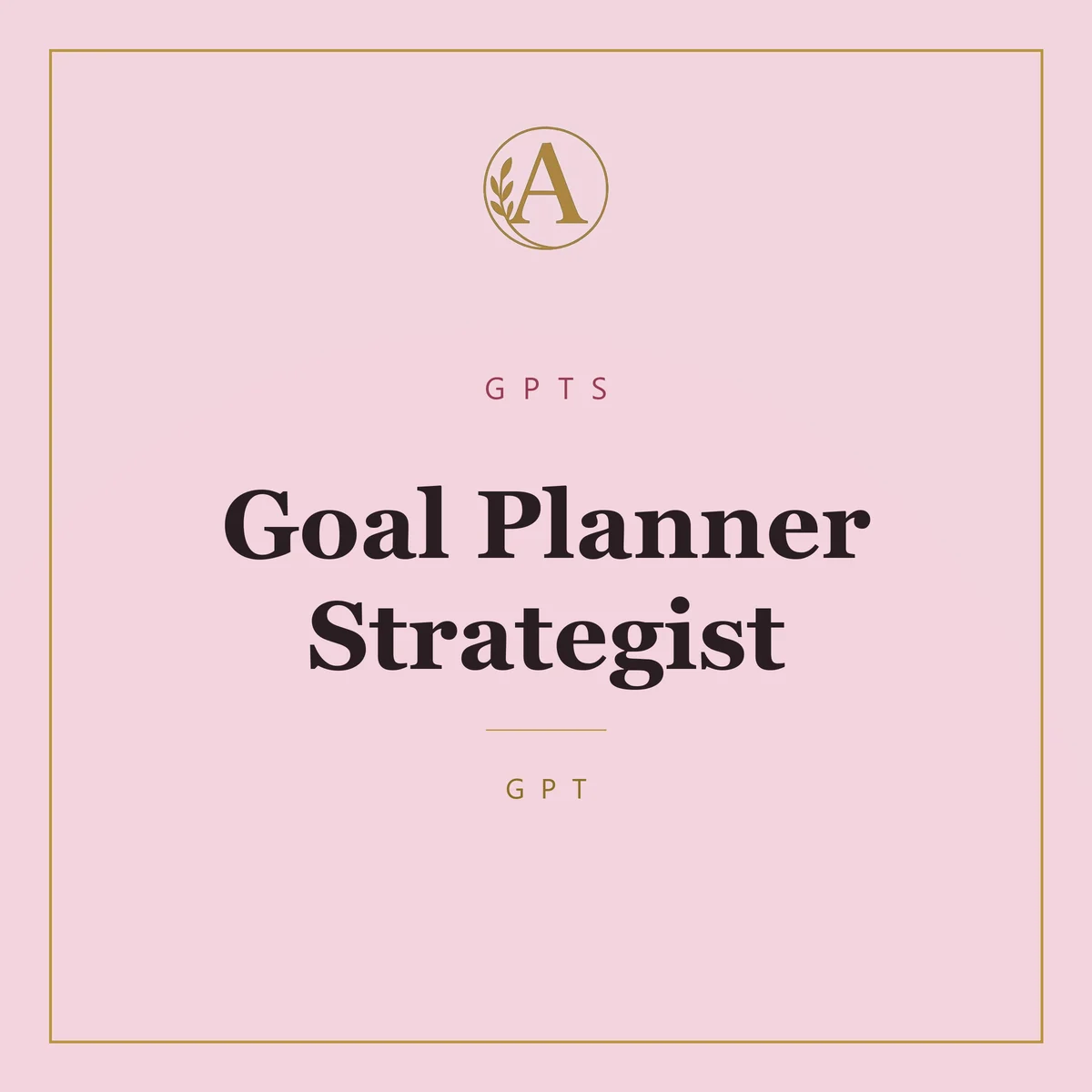 A

GPTS

Goal Planner Strategist

GPT